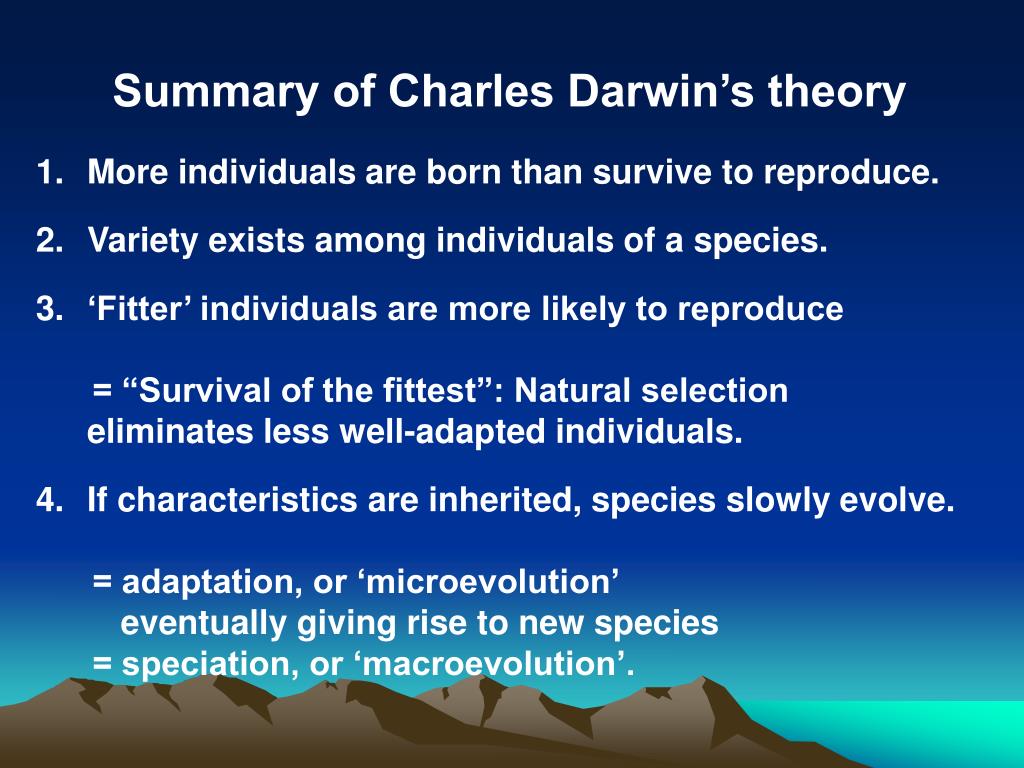 Summary of Charles Darwin’s theory

1. More individuals are born than survive to reproduce.

2. Variety exists among individuals of a species.

3. ‘Fitter’ individuals are more likely to reproduce

= “Survival of the fittest”: Natural selection eliminates less well-adapted individuals.

4. If characteristics are inherited, species slowly evolve.

= adaptation, or ‘microevolution’
eventually giving rise to new species
= speciation, or ‘macroevolution’.